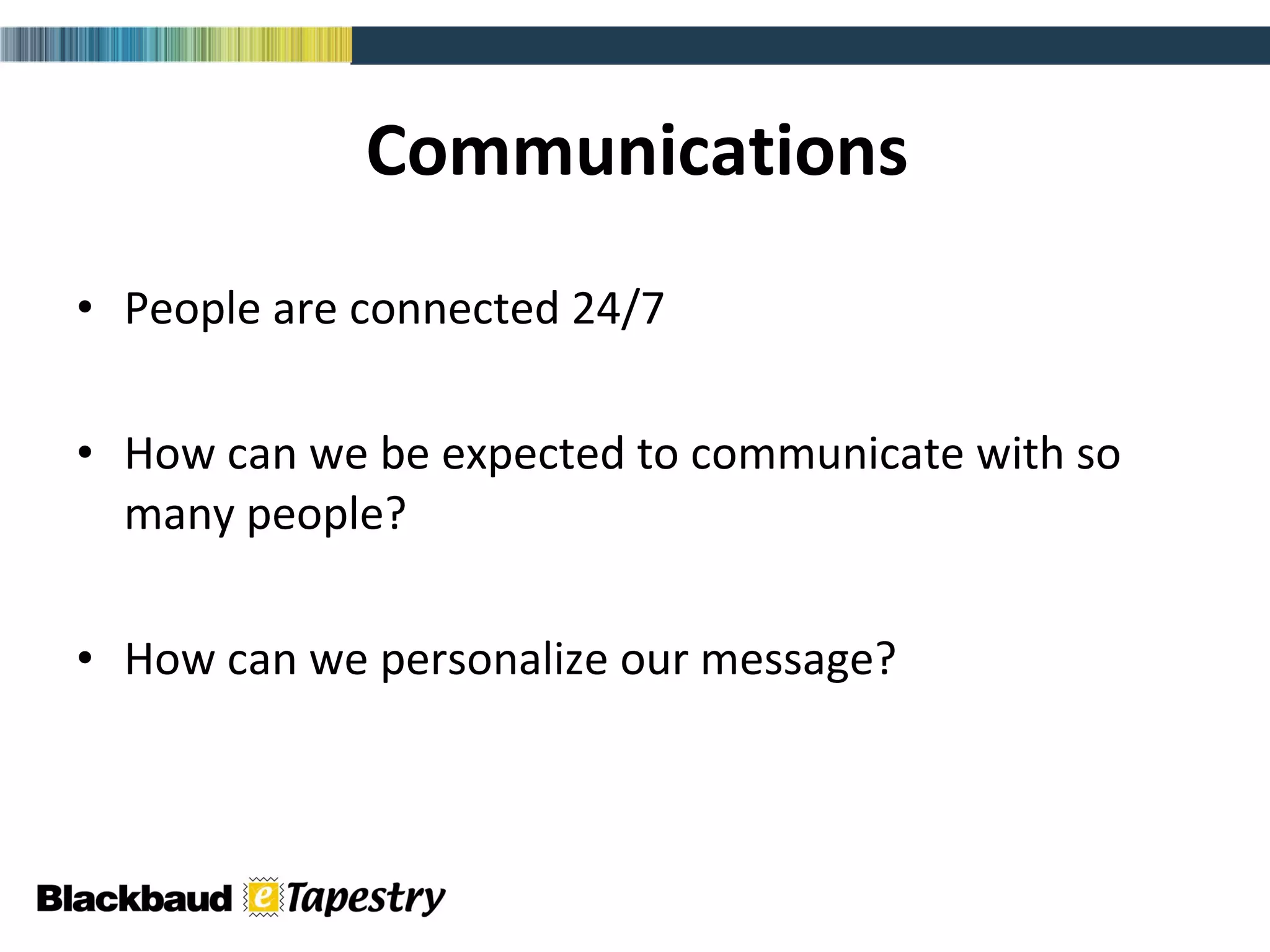 Communications

• People are connected 24/7

• How can we be expected to communicate with so many people?

• How can we personalize our message?

Blackbaud eTapestry